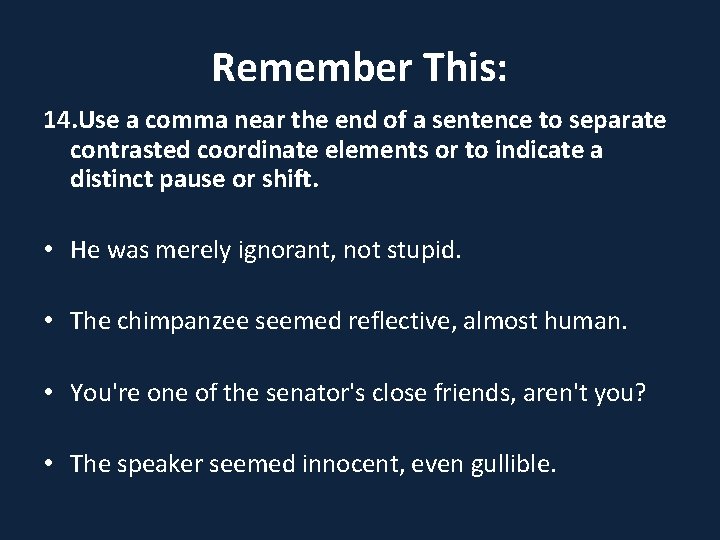 Remember This:

14.Use a comma near the end of a sentence to separate contrasted coordinate elements or to indicate a distinct pause or shift.

• He was merely ignorant, not stupid.

• The chimpanzee seemed reflective, almost human.

• You're one of the senator's close friends, aren't you?

• The speaker seemed innocent, even gullible.